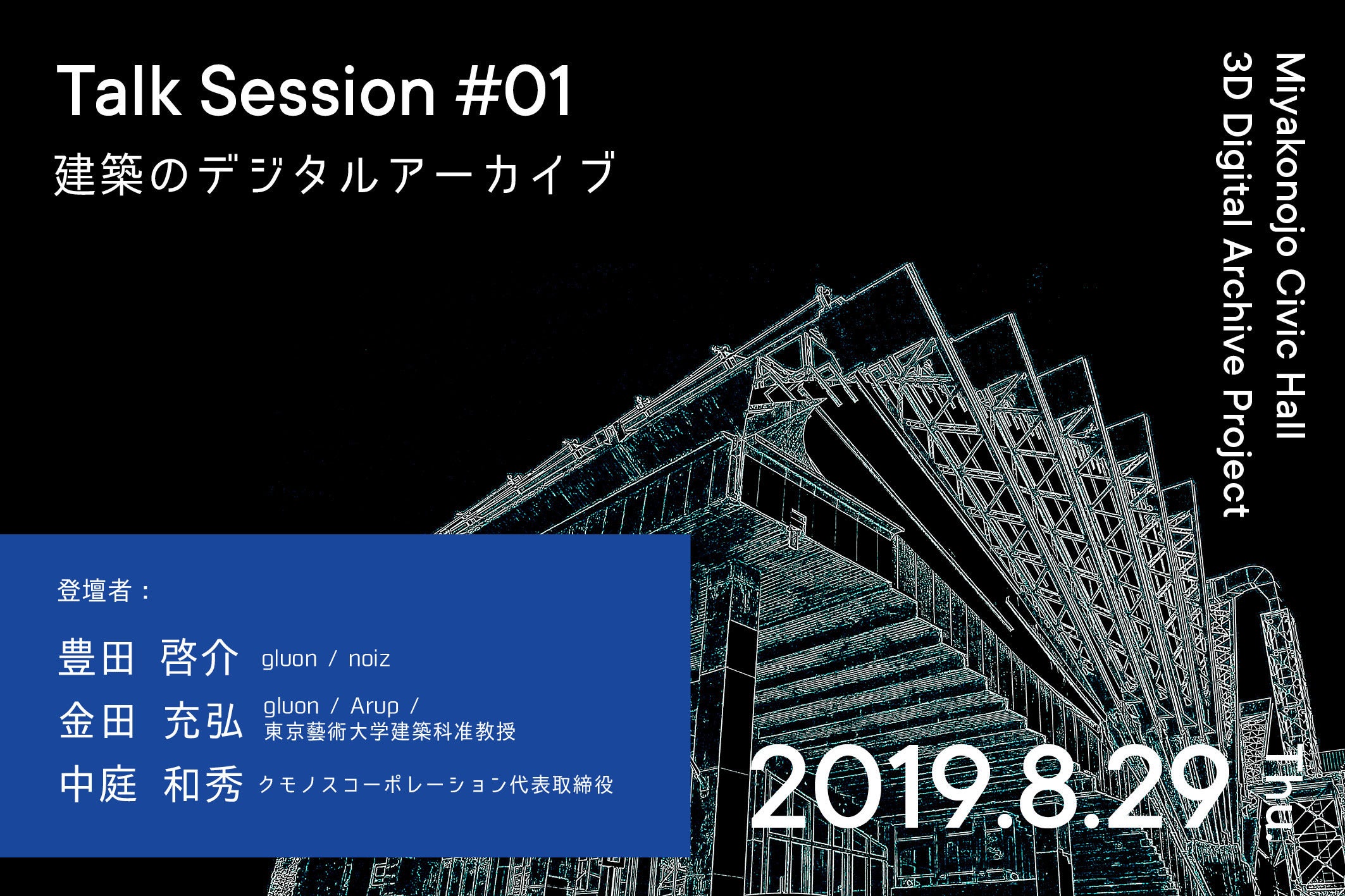 Talk Session #01
建築のデジタルアーカイブ

Miyakonojo Civic Hall
3D Digital Archive Project

登壇者：

豊田 啓介 gluon / noiz
金田 充弘 gluon / Arup / 東京藝術大学建築科准教授
中庭 和秀 クモノスコーポレーション代表取締役

2019.8.29 Thu.